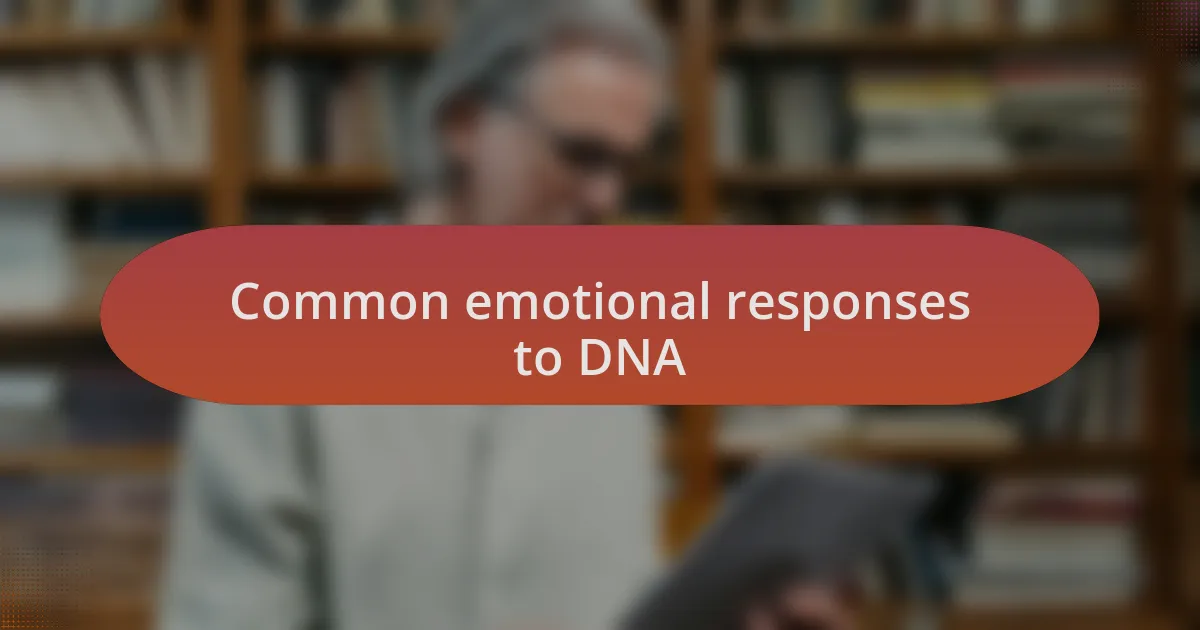 Common emotional responses to DNA